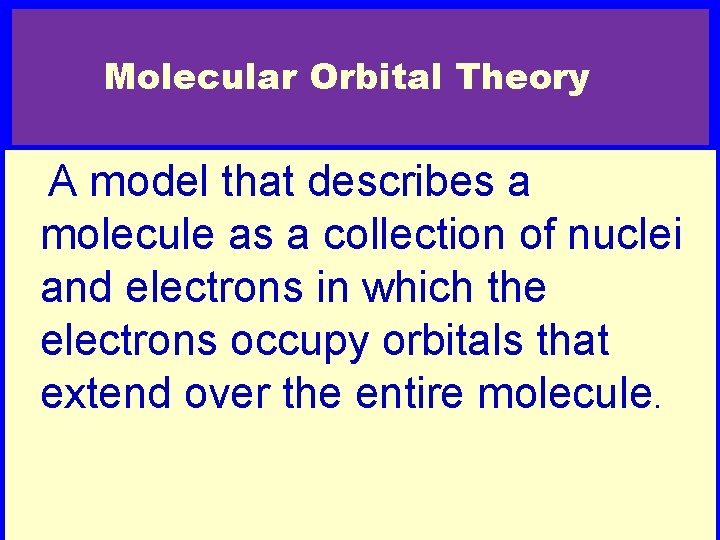 Molecular Orbital Theory

A model that describes a molecule as a collection of nuclei and electrons in which the electrons occupy orbitals that extend over the entire molecule.